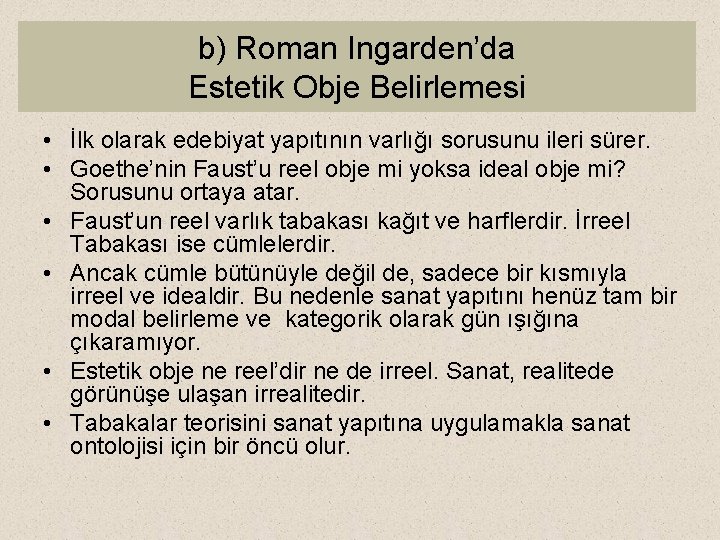 b) Roman Ingarden'da
Estetik Obje Belirlemesi

• İlk olarak edebiyat yapıtının varlığı sorusunu ileri sürer.
• Goethe'nin Faust'u reel obje mi yoksa ideal obje mi? Sorusunu ortaya atar.
• Faust'un reel varlık tabakası kağıt ve harflerdir. İrreel Tabakası ise cümlelerdir.
• Ancak cümle bütünüyle değil de, sadece bir kısmıyla irreel ve idealdir. Bu nedenle sanat yapıtını henüz tam bir modal belirleme ve kategorik olarak gün ışığına çıkaramıyor.
• Estetik obje ne reel'dir ne de irreel. Sanat, realitede görünüşe ulaşan irrealitedir.
• Tabakalar teorisini sanat yapıtına uygulamakla sanat ontolojisi için bir öncü olur.